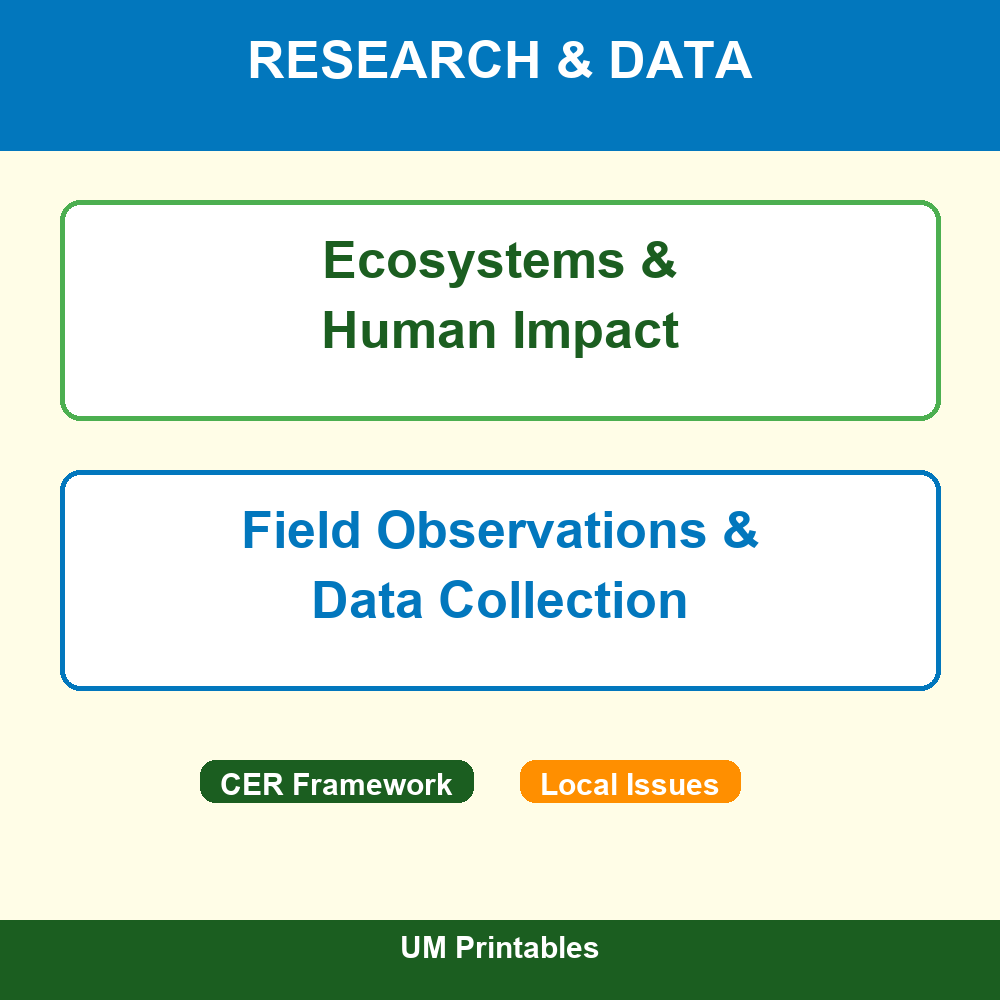 RESEARCH & DATA

Ecosystems & Human Impact

Field Observations & Data Collection

CER Framework

Local Issues

UM Printables